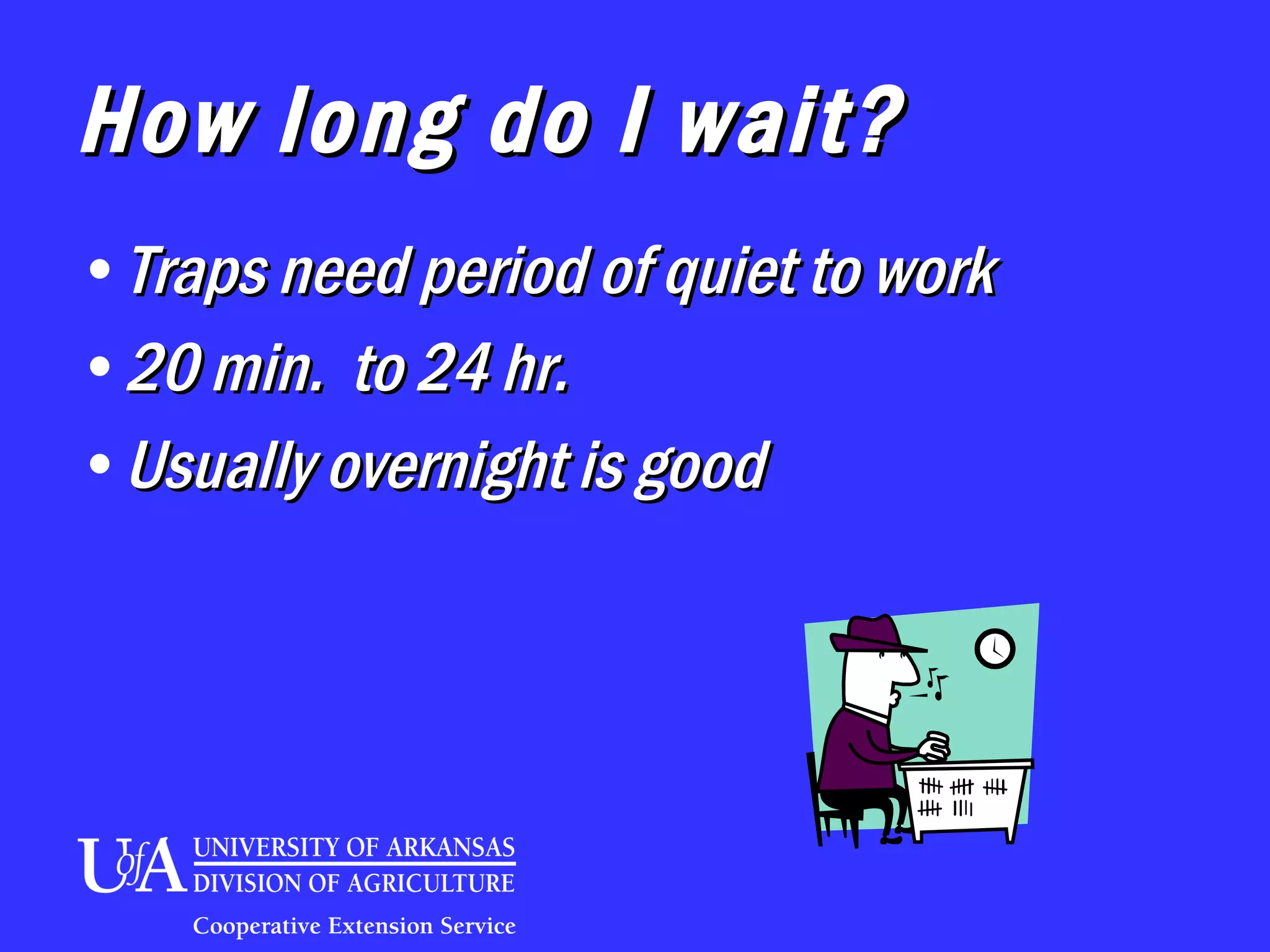 How long do I wait?

• Traps need period of quiet to work
• 20 min.  to 24 hr.
• Usually overnight is good

UofA UNIVERSITY OF ARKANSAS
DIVISION OF AGRICULTURE
Cooperative Extension Service